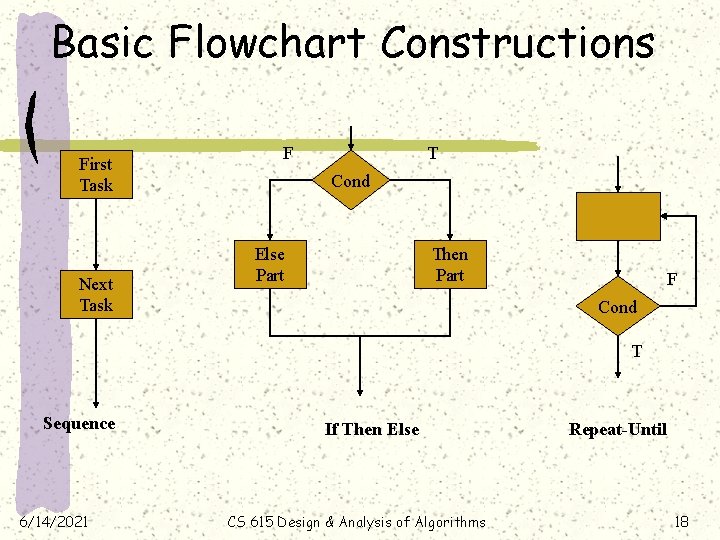 Basic Flowchart Constructions

First Task

Next Task

Sequence

F

T

Cond

Else Part

Then Part

If Then Else

F

Cond

T

Repeat-Until

6/14/2021

CS 615 Design & Analysis of Algorithms

18